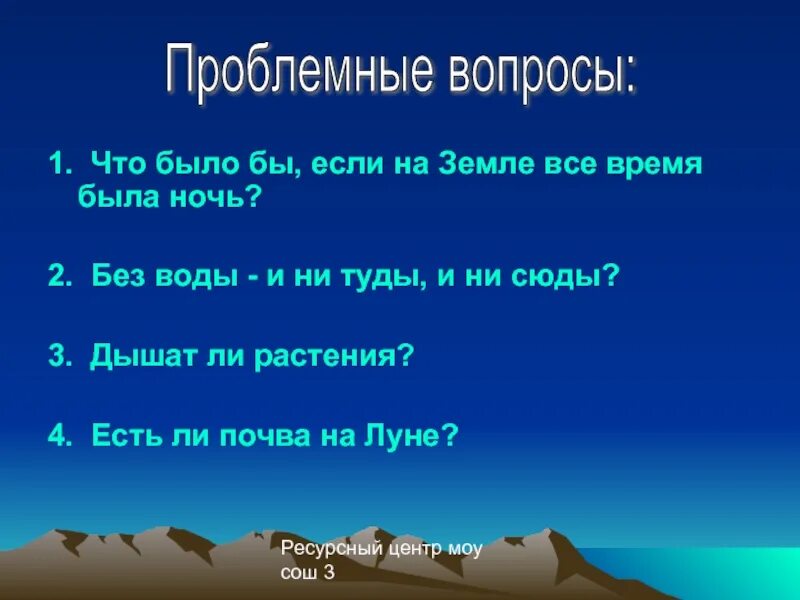 Проблемные вопросы:

1. Что было бы, если на Земле все время была ночь?

2. Без воды - и ни туды, и ни сюды?

3. Дышат ли растения?

4. Есть ли почва на Луне?

Ресурсный центр моу сош 3